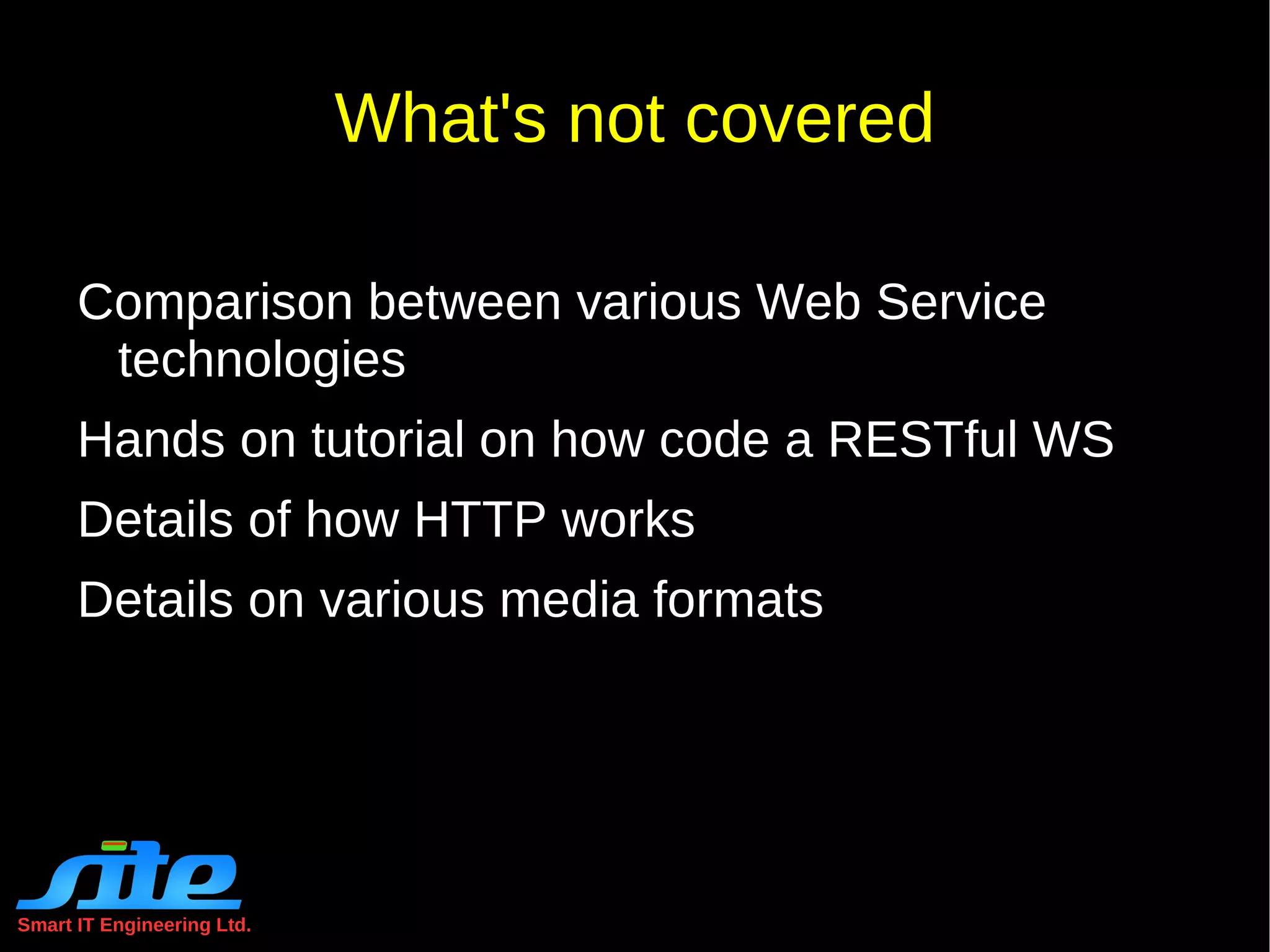 What's not covered

Comparison between various Web Service technologies

Hands on tutorial on how code a RESTful WS

Details of how HTTP works

Details on various media formats

site
Smart IT Engineering Ltd.